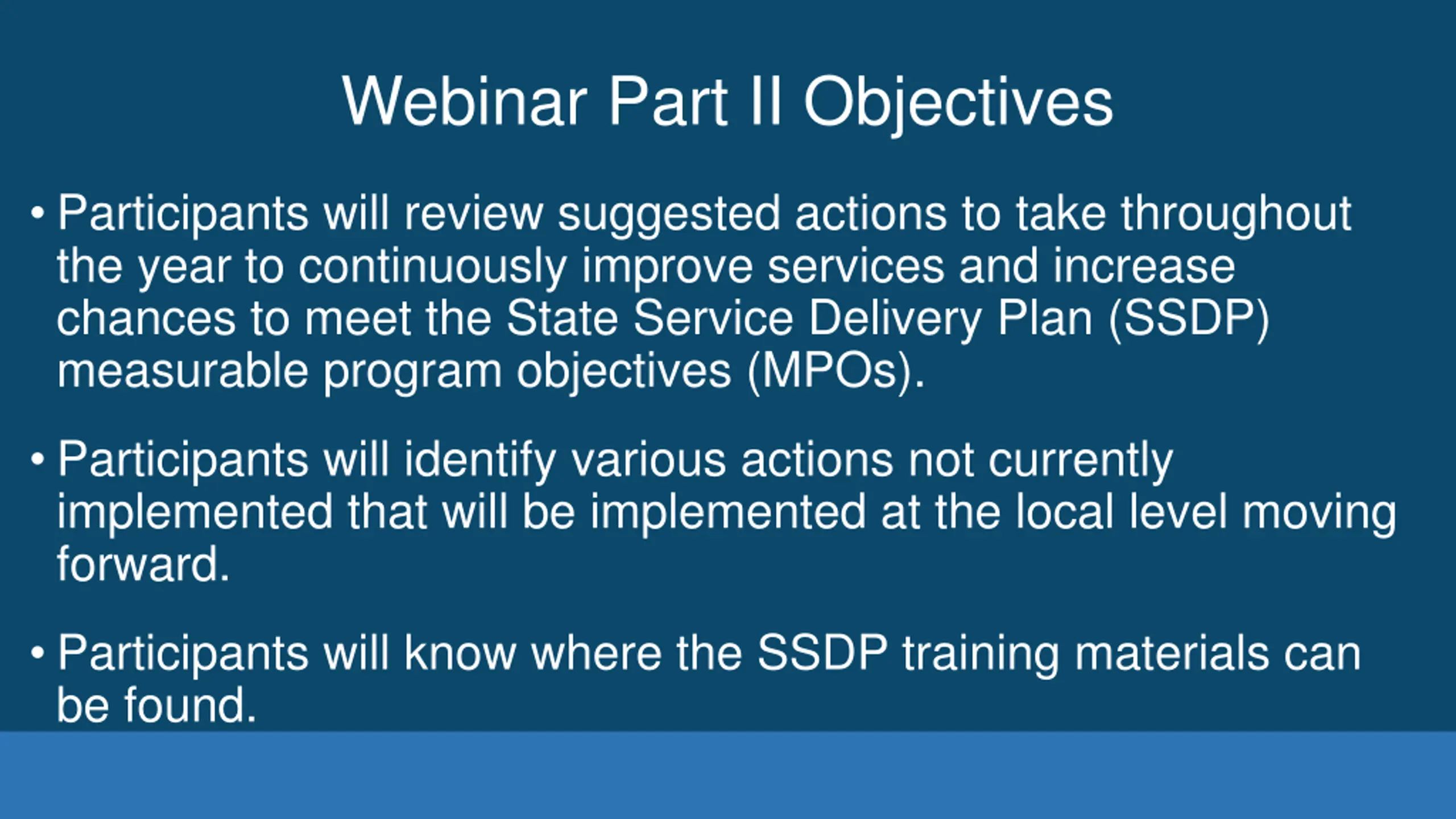 Webinar Part II Objectives

• Participants will review suggested actions to take throughout the year to continuously improve services and increase chances to meet the State Service Delivery Plan (SSDP) measurable program objectives (MPOs).

• Participants will identify various actions not currently implemented that will be implemented at the local level moving forward.

• Participants will know where the SSDP training materials can be found.